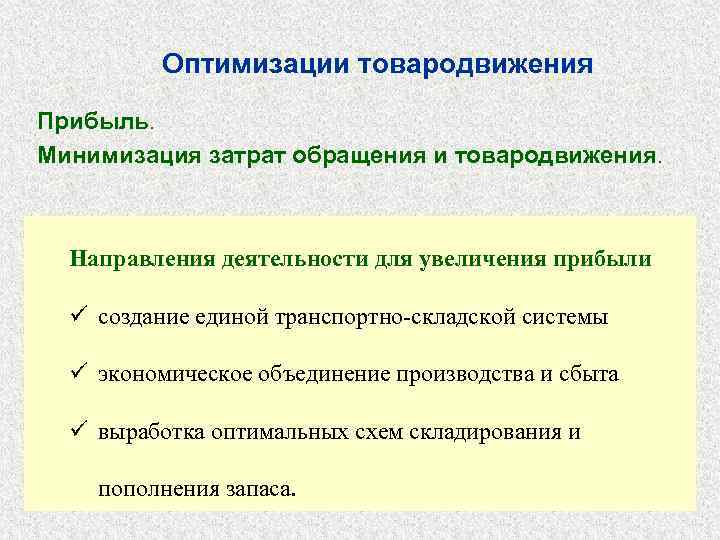 Оптимизации товародвижения

Прибыль.

Минимизация затрат обращения и товародвижения.

Направления деятельности для увеличения прибыли

✓ создание единой транспортно-складской системы

✓ экономическое объединение производства и сбыта

✓ выработка оптимальных схем складирования и пополнения запаса.